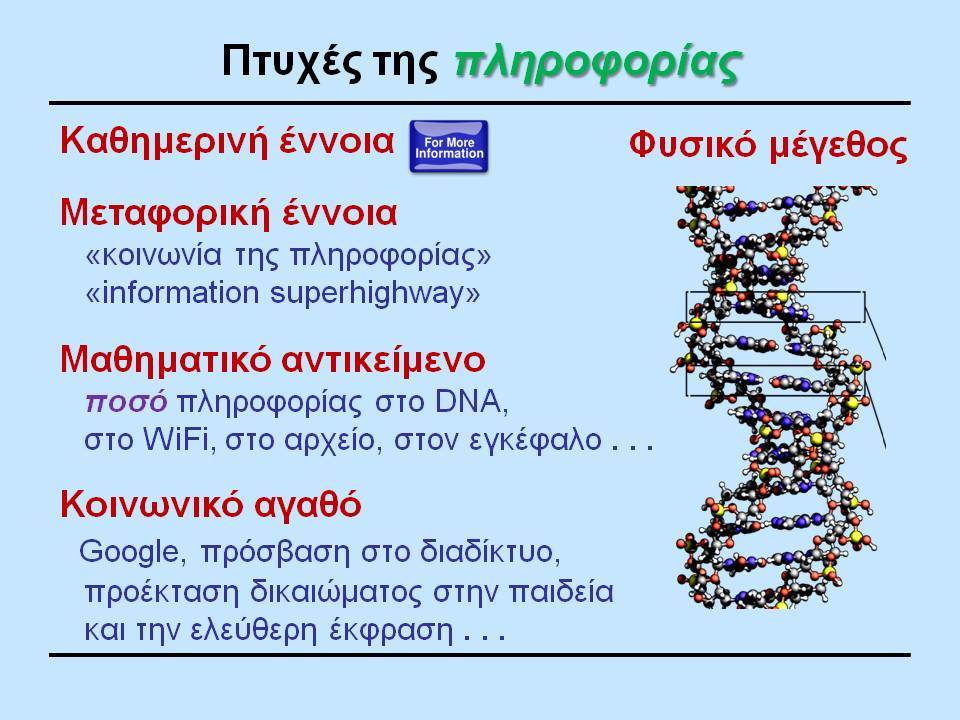 Πτυχές της πληροφορίας

Καθημερινή έννοια

For More Information

Φυσικό μέγεθος

Μεταφορική έννοια
«κοινωνία της πληροφορίας»
«information superhighway»

Μαθηματικό αντικείμενο
ποσό πληροφορίας στο DNA, στο WiFi, στο αρχείο, στον εγκέφαλο . . .

Κοινωνικό αγαθό
Google, πρόσβαση στο διαδίκτυο, προέκταση δικαιώματος στην παιδεία και την ελεύθερη έκφραση . . .